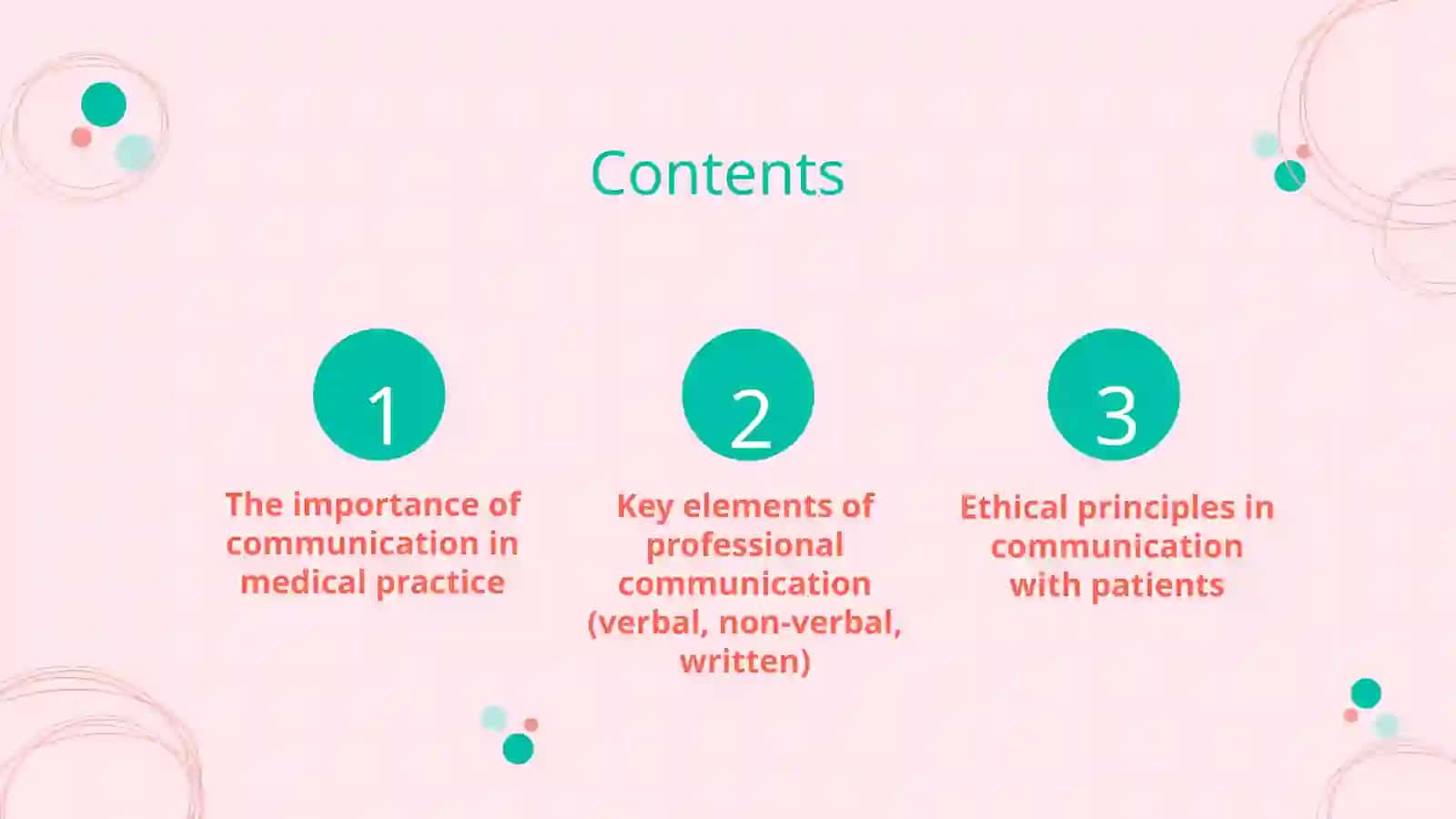 Contents

1

The importance of communication in medical practice

2

Key elements of professional communication (verbal, non-verbal, written)

3

Ethical principles in communication with patients